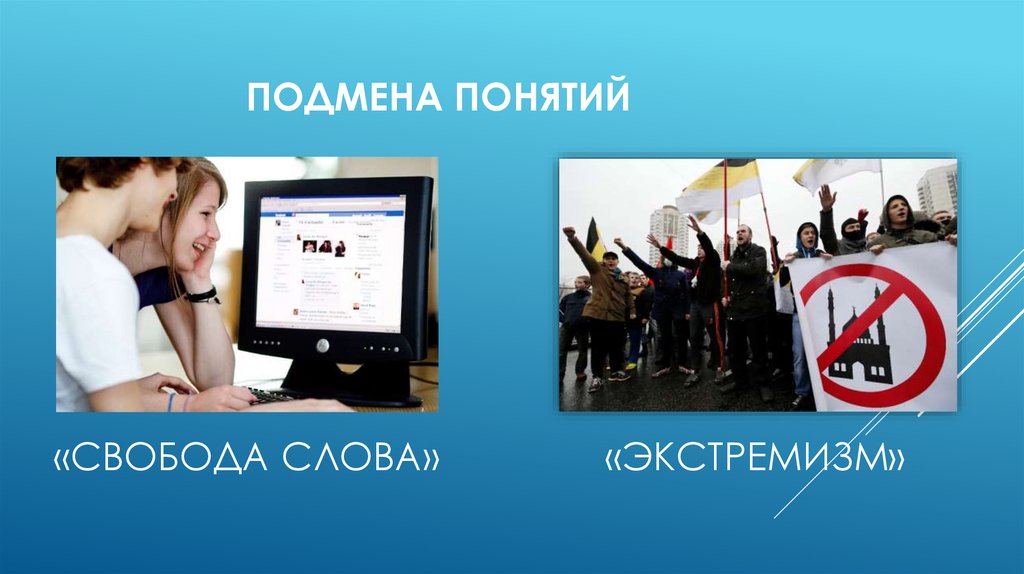 ПОДМЕНА ПОНЯТИЙ

«СВОБОДА СЛОВА»

«ЭКСТРЕМИЗМ»